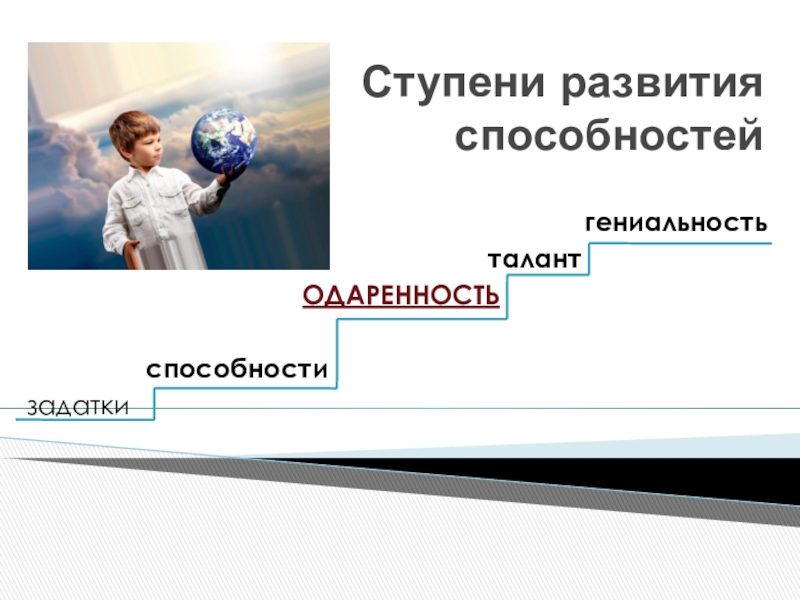 Ступени развития способностей

гениальность

талант

ОДАРЕННОСТЬ

способности

задатки